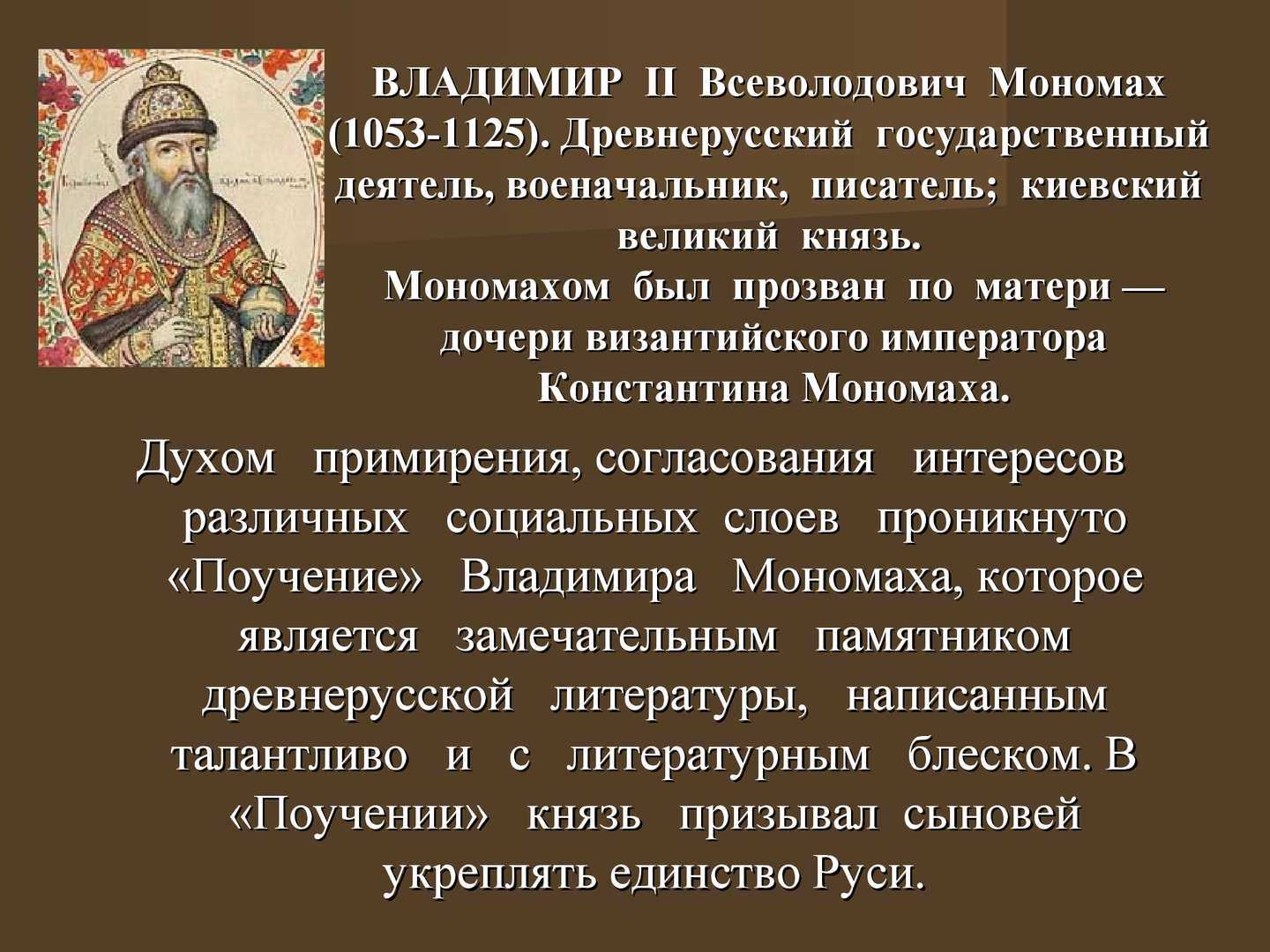 ВЛАДИМИР II Всеволодович Мономах (1053-1125). Древнерусский государственный деятель, военачальник, писатель; киевский великий князь.
Мономахом был прозван по матери — дочери византийского императора Константина Мономаха.

Духом примирения, согласования интересов различных социальных слоев проникнуто «Поучение» Владимира Мономаха, которое является замечательным памятником древнерусской литературы, написанным талантливо и с литературным блеском. В «Поучении» князь призывал сыновей укреплять единство Руси.